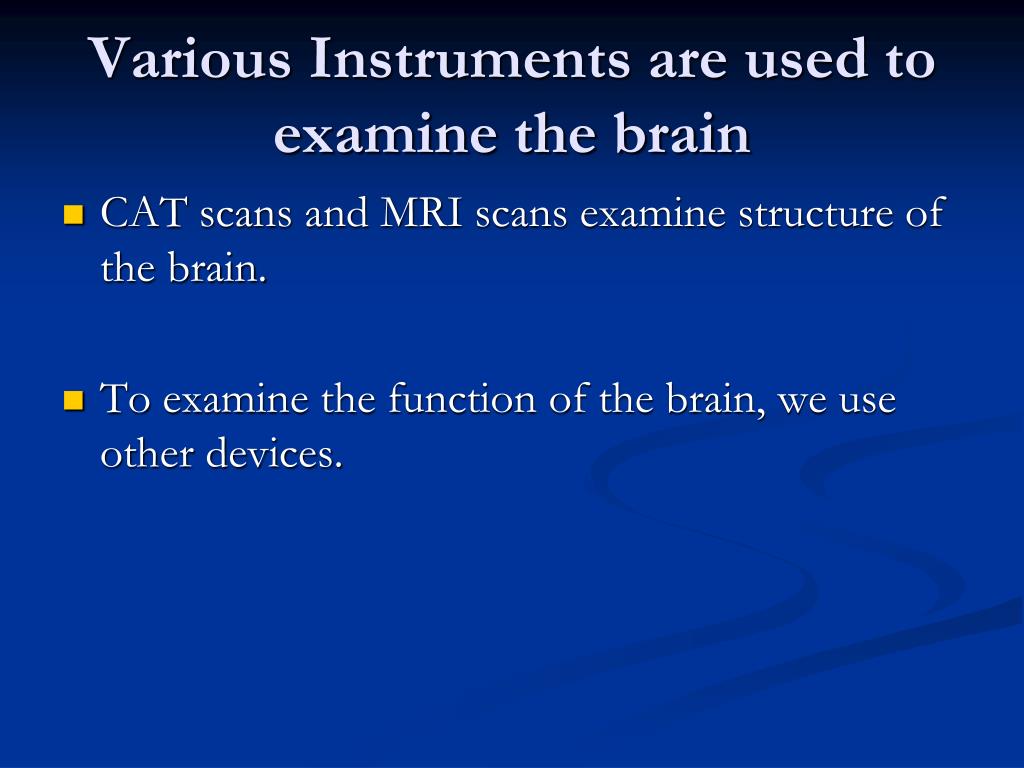 Various Instruments are used to examine the brain

CAT scans and MRI scans examine structure of the brain.

To examine the function of the brain, we use other devices.